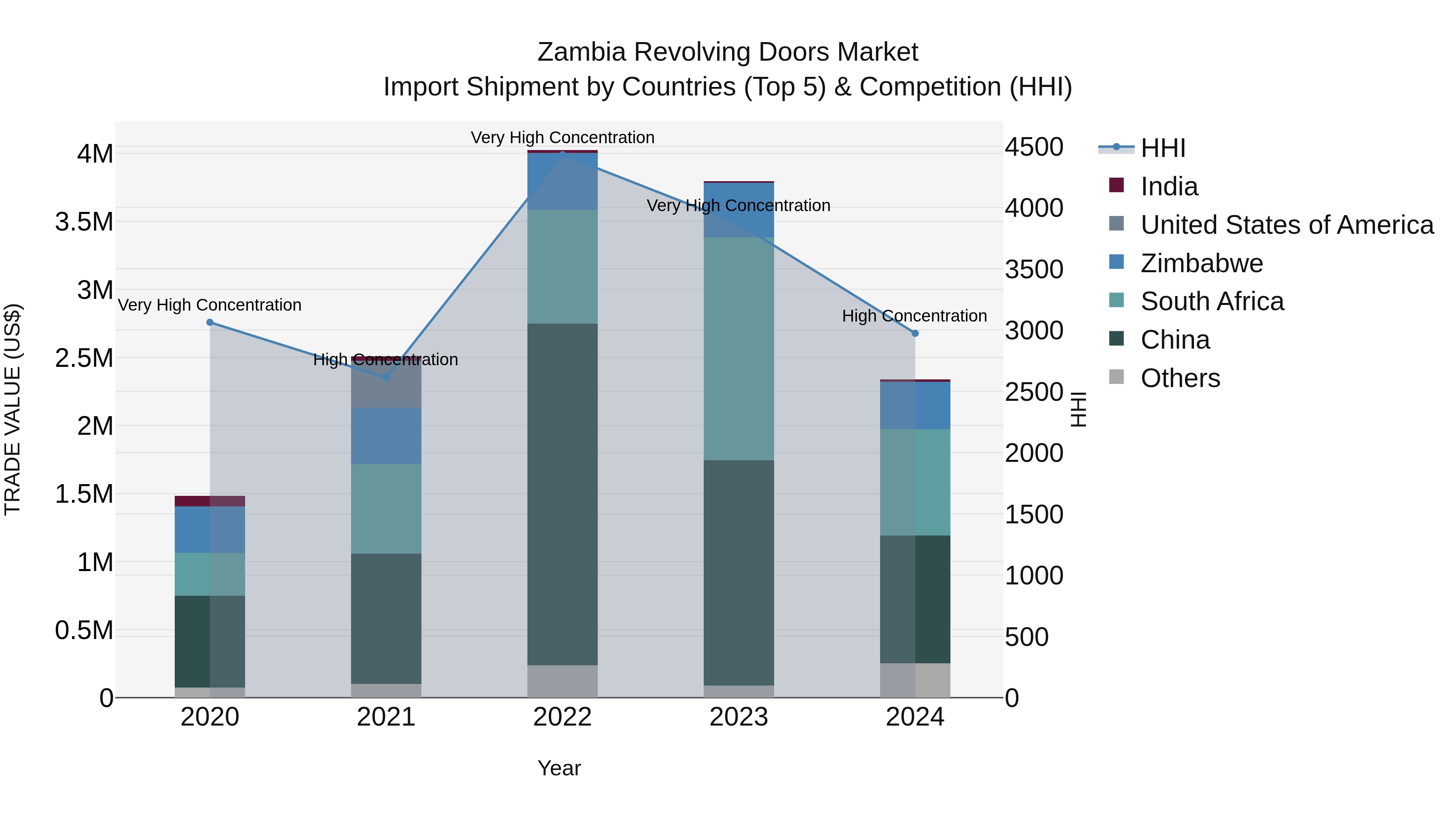 Zambia Revolving Doors Market
Import Shipment by Countries (Top 5) & Competition (HHI)

TRADE VALUE (US$)

4M
3.5M
3M
2.5M
2M
1.5M
1M
0.5M
0

Very High Concentration
High Concentration
Very High Concentration
Very High Concentration
High Concentration

2020
2021
2022
2023
2024

Year

4500
4000
3500
3000
2500
2000
1500
1000
500
0

HHI

HHI
India
United States of America
Zimbabwe
South Africa
China
Others